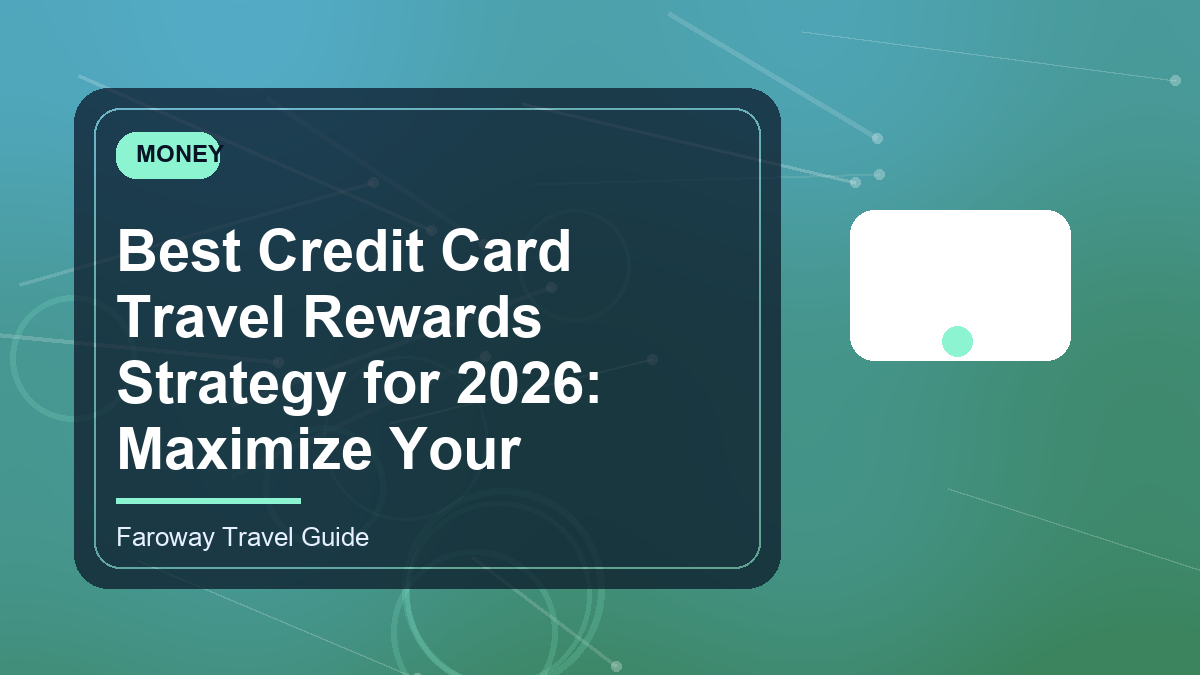 MONEY

Best Credit Card Travel Rewards Strategy for 2026: Maximize Your

Faroway Travel Guide